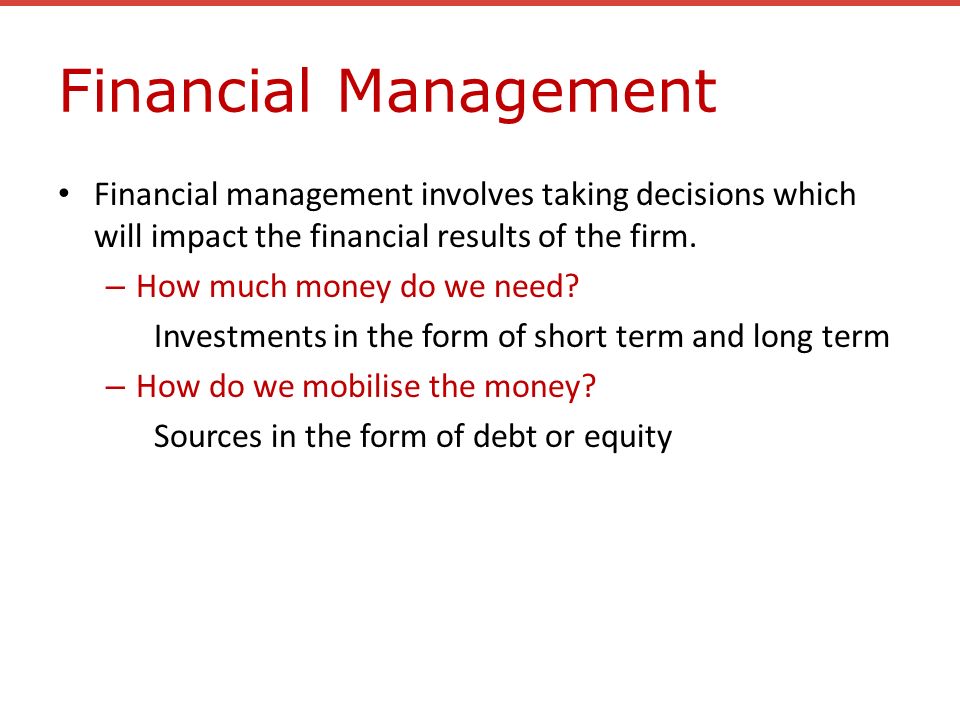 Financial Management

• Financial management involves taking decisions which will impact the financial results of the firm.

– How much money do we need?

Investments in the form of short term and long term

– How do we mobilise the money?

Sources in the form of debt or equity